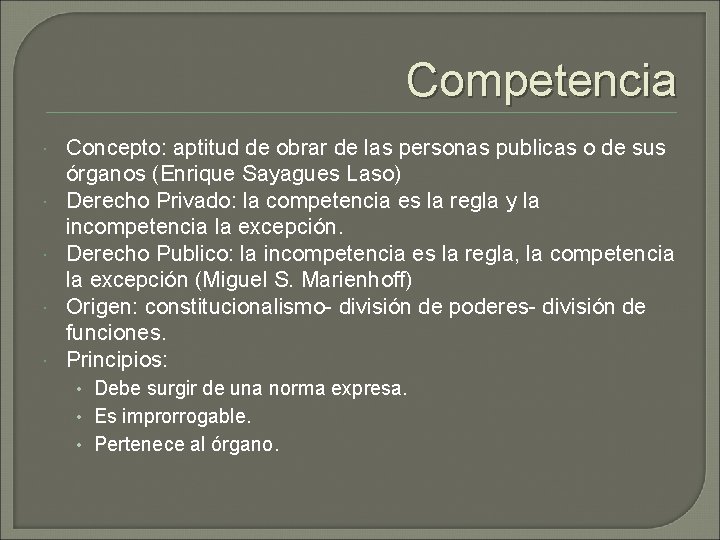 Competencia

- Concepto: aptitud de obrar de las personas publicas o de sus órganos (Enrique Sayagues Laso)
- Derecho Privado: la competencia es la regla y la incompetencia la excepción.
- Derecho Publico: la incompetencia es la regla, la competencia la excepción (Miguel S. Marienhoff)
- Origen: constitucionalismo- división de poderes- división de funciones.
- Principios:
  - Debe surgir de una norma expresa.
  - Es improrrogable.
  - Pertenece al órgano.